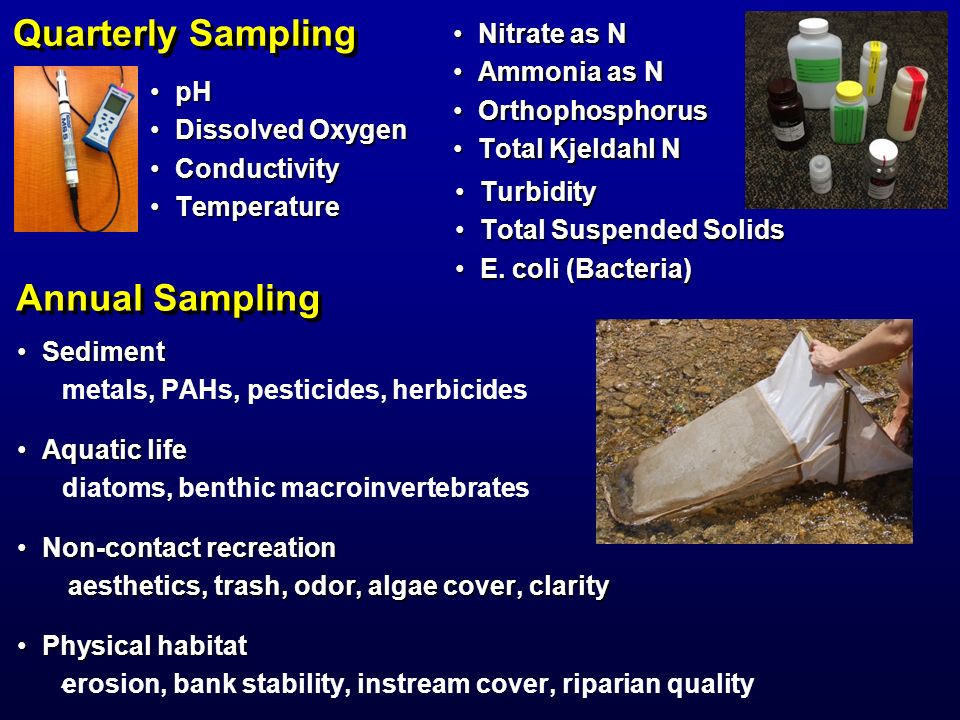 Quarterly Sampling

• pH
• Dissolved Oxygen
• Conductivity
• Temperature

• Nitrate as N
• Ammonia as N
• Orthophosphorus
• Total Kjeldahl N
• Turbidity
• Total Suspended Solids
• E. coli (Bacteria)

Annual Sampling

• Sediment
metals, PAHs, pesticides, herbicides

• Aquatic life
diatoms, benthic macroinvertebrates

• Non-contact recreation
aesthetics, trash, odor, algae cover, clarity

• Physical habitat
erosion, bank stability, instream cover, riparian quality